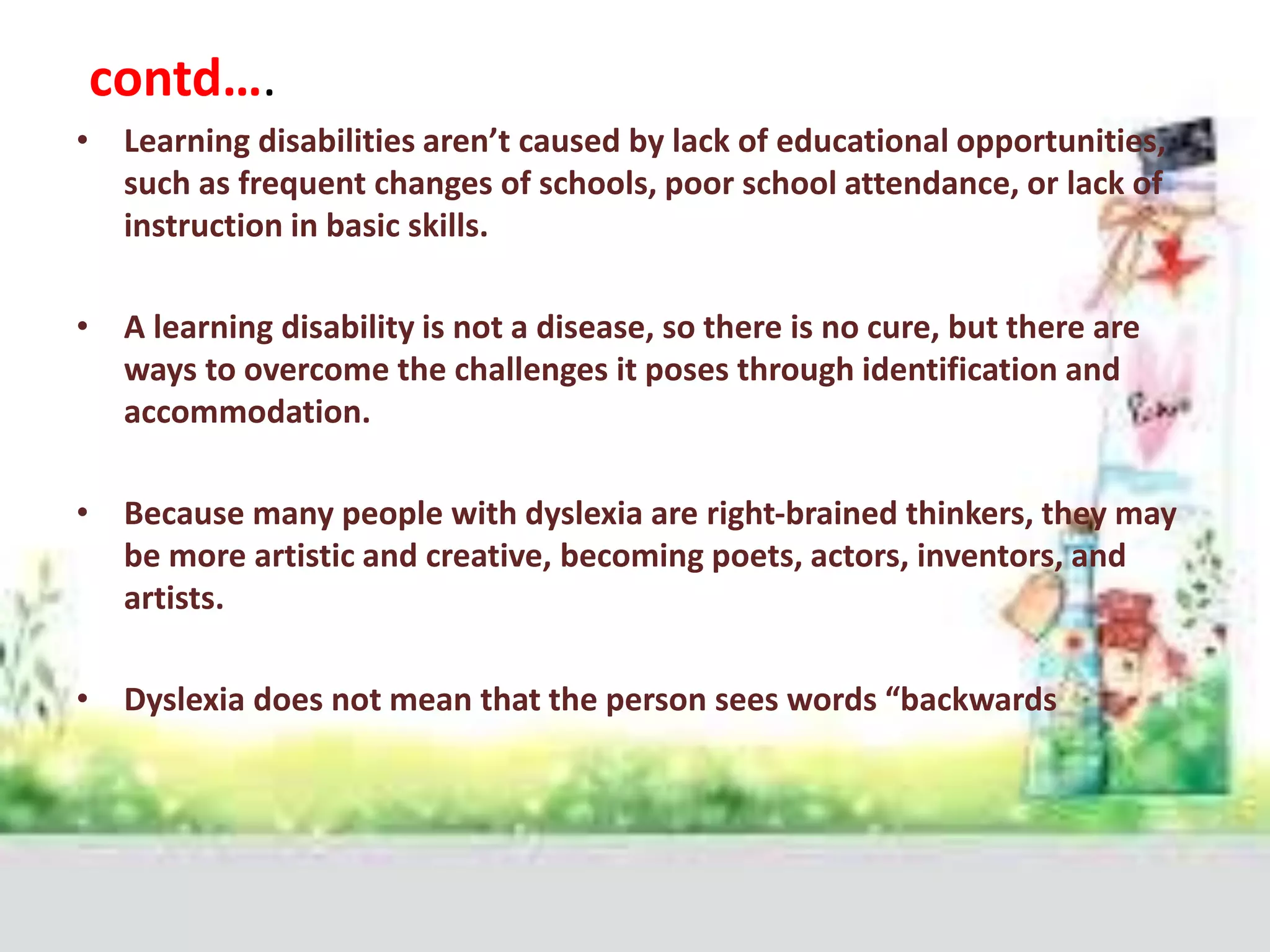 contd….

• Learning disabilities aren’t caused by lack of educational opportunities, such as frequent changes of schools, poor school attendance, or lack of instruction in basic skills.

• A learning disability is not a disease, so there is no cure, but there are ways to overcome the challenges it poses through identification and accommodation.

• Because many people with dyslexia are right-brained thinkers, they may be more artistic and creative, becoming poets, actors, inventors, and artists.

• Dyslexia does not mean that the person sees words “backwards